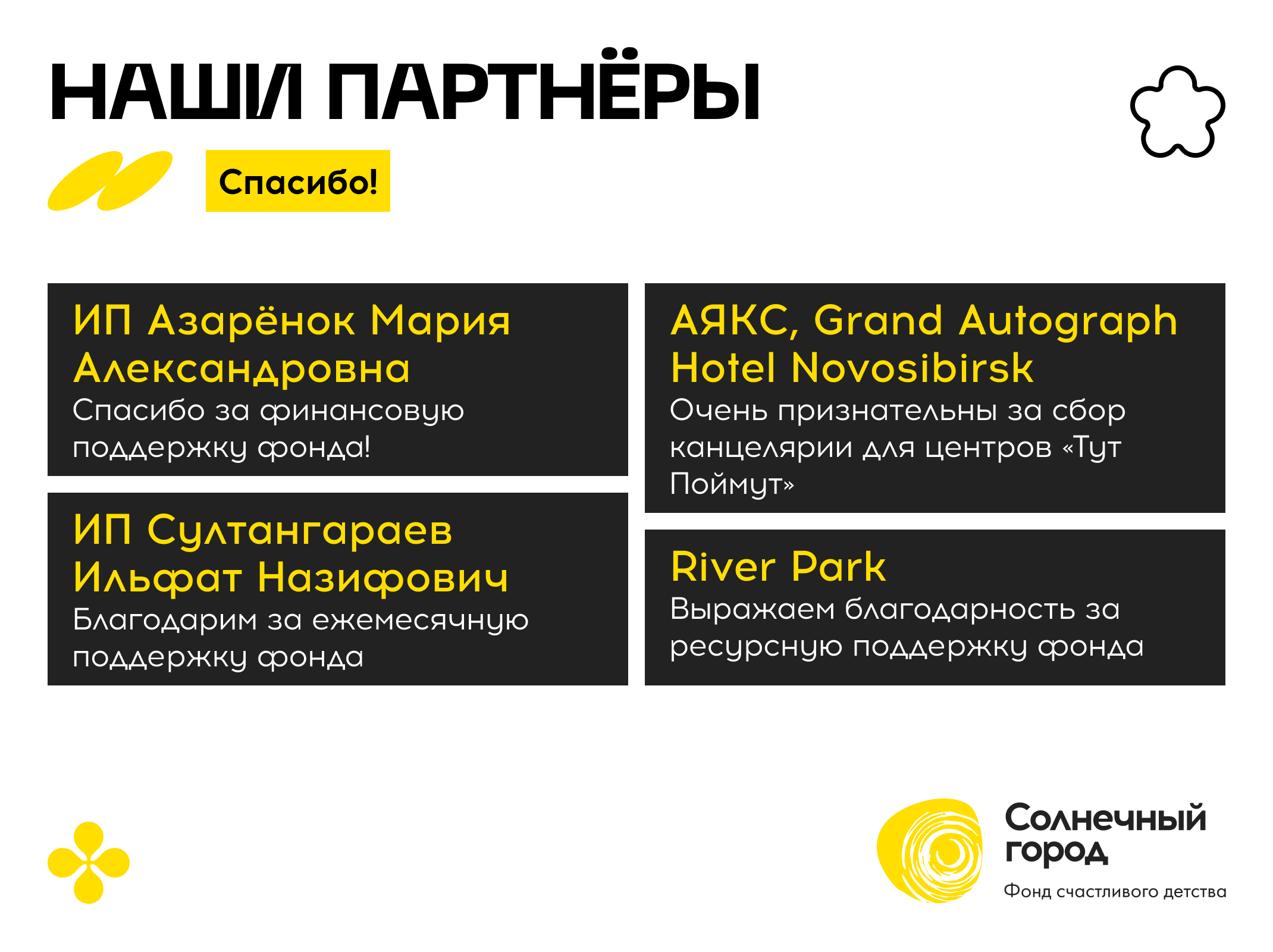 НАШИ ПАРТНЁРЫ

Спасибо!

ИП Азарёнок Мария Александровна
Спасибо за финансовую поддержку фонда!

ИП Султангараев Ильфат Назифович
Благодарим за ежемесячную поддержку фонда

АЯКС, Grand Autograph Hotel Novosibirsk
Очень признательны за сбор канцелярии для центров «Тут Поймут»

River Park
Выражаем благодарность за ресурсную поддержку фонда

Солнечный город
Фонд счастливого детства